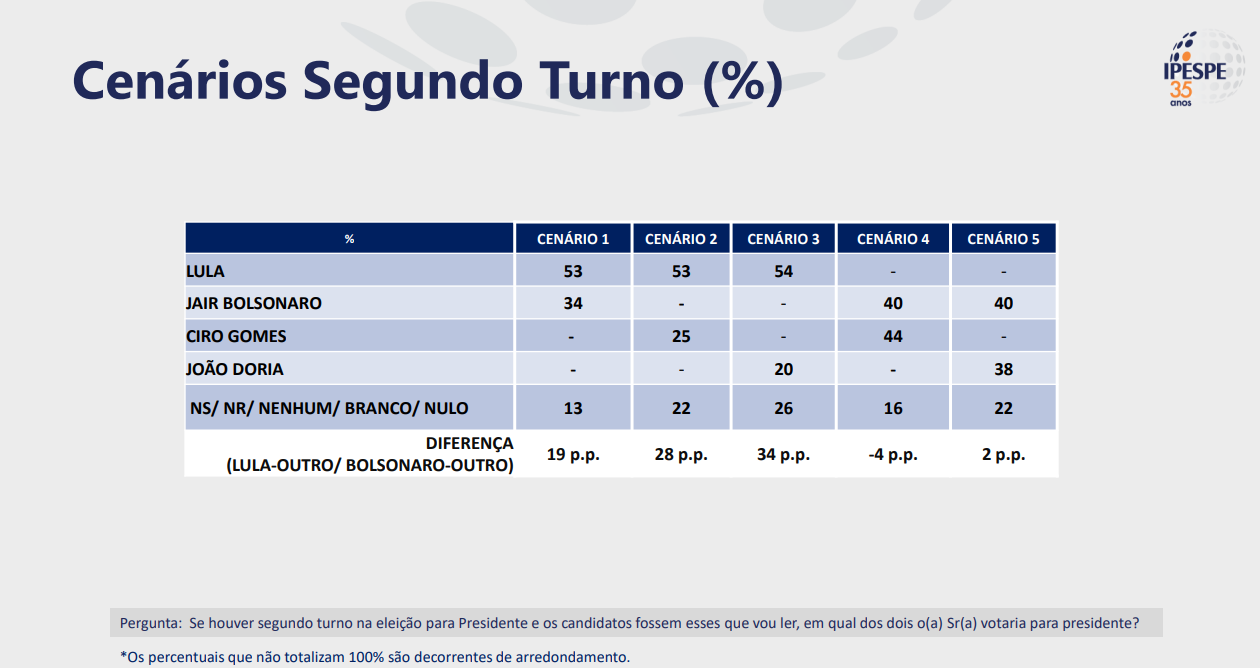 Cenários Segundo Turno (%)

IPESPE 35 anos

| % | CENÁRIO 1 | CENÁRIO 2 | CENÁRIO 3 | CENÁRIO 4 | CENÁRIO 5 |
|---|---|---|---|---|---|
| LULA | 53 | 53 | 54 | - | - |
| JAIR BOLSONARO | 34 | - | - | 40 | 40 |
| CIRO GOMES | - | 25 | - | 44 | - |
| JOÃO DORIA | - | - | 20 | - | 38 |
| NS/ NR/ NENHUM/ BRANCO/ NULO | 13 | 22 | 26 | 16 | 22 |
| DIFERENÇA (LULA-OUTRO/ BOLSONARO-OUTRO) | 19 p.p. | 28 p.p. | 34 p.p. | -4 p.p. | 2 p.p. |

Pergunta: Se houver segundo turno na eleição para Presidente e os candidatos fossem esses que vou ler, em qual dos dois o(a) Sr(a) votaria para presidente?

*Os percentuais que não totalizam 100% são decorrentes de arredondamento.